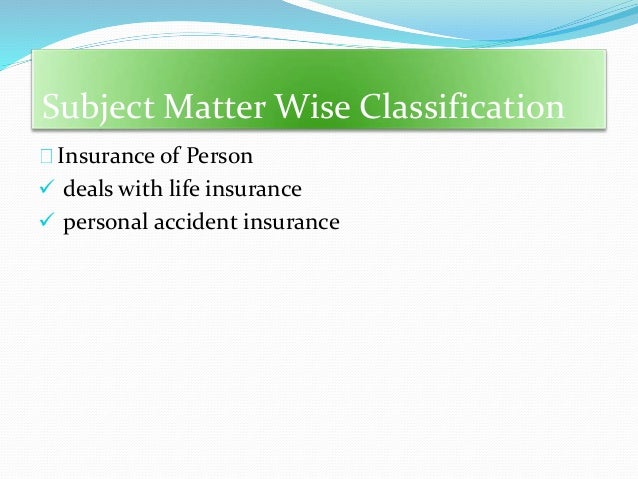 Subject Matter Wise Classification

Insurance of Person
✓ deals with life insurance
✓ personal accident insurance